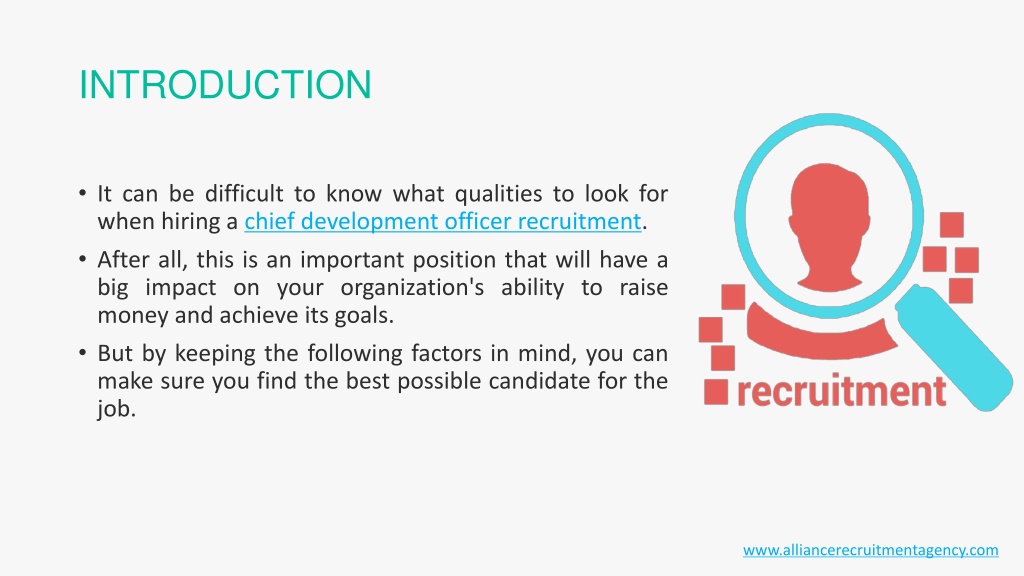 INTRODUCTION

• It can be difficult to know what qualities to look for when hiring a chief development officer recruitment.

• After all, this is an important position that will have a big impact on your organization's ability to raise money and achieve its goals.

• But by keeping the following factors in mind, you can make sure you find the best possible candidate for the job.

recruitment

www.alliancerecruitmentagency.com